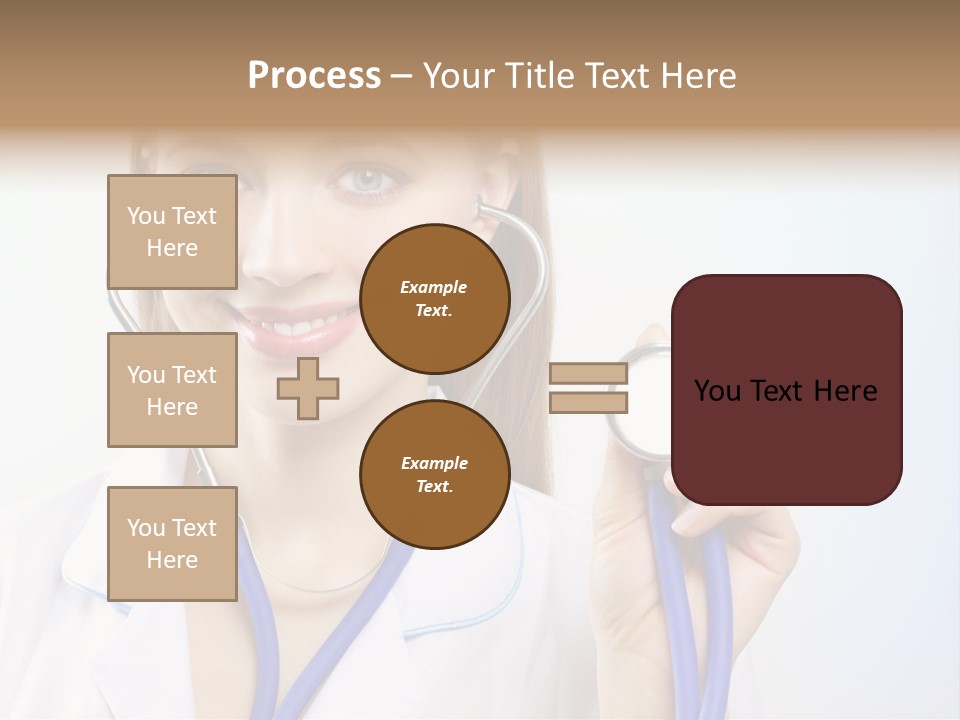 Process – Your Title Text Here

You Text Here

You Text Here

You Text Here

Example Text.

Example Text.

You Text Here